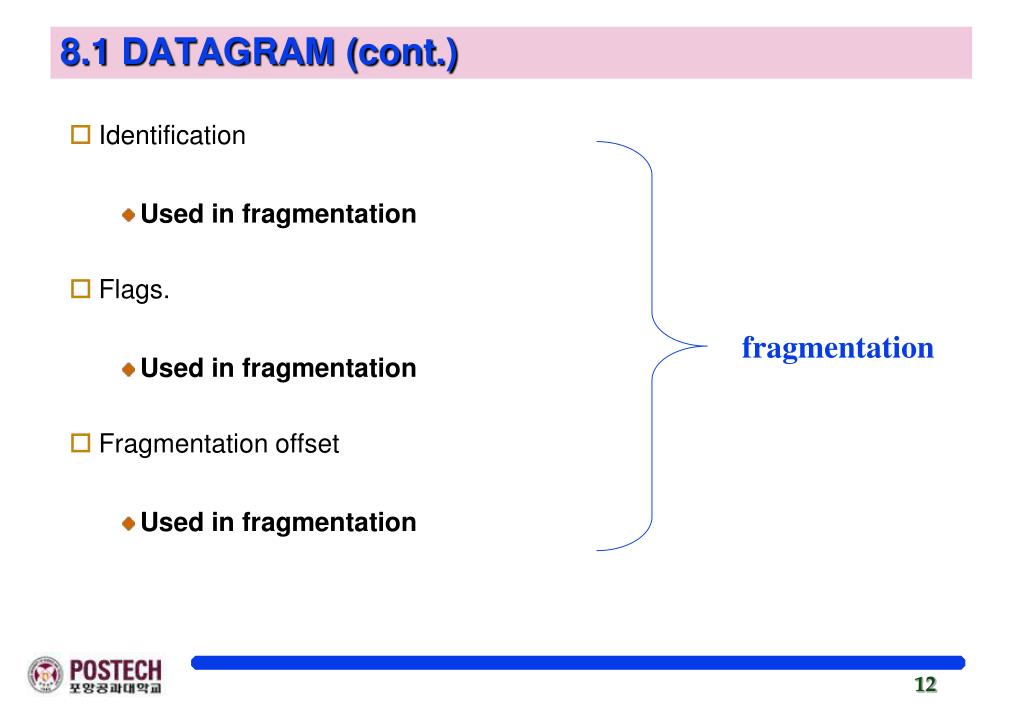 8.1 DATAGRAM (cont.)

Identification

Used in fragmentation

Flags.

Used in fragmentation

Fragmentation offset

Used in fragmentation

fragmentation

POSTECH
포항공과대학교

12